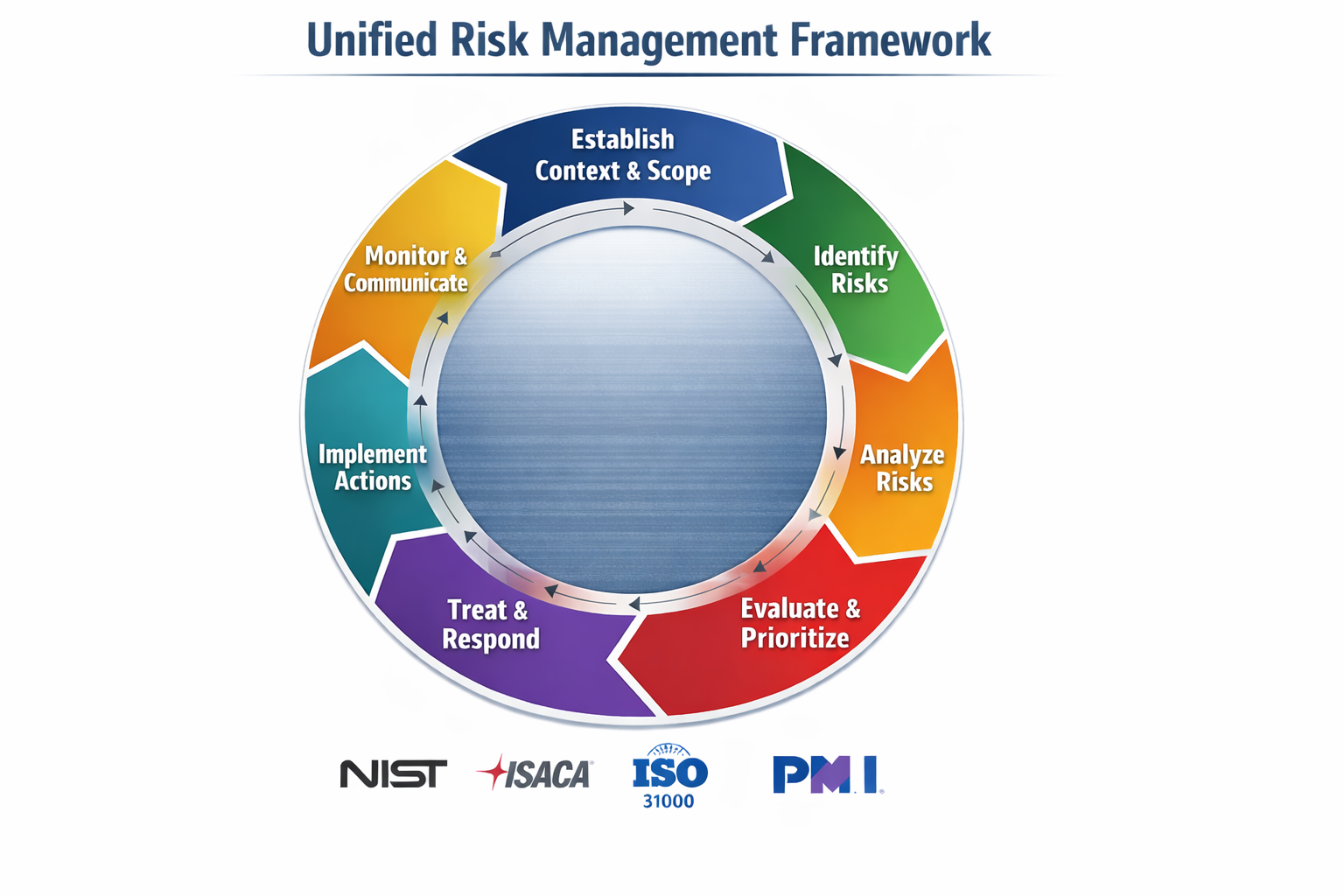 Unified Risk Management Framework

Establish Context & Scope

Identify Risks

Analyze Risks

Evaluate & Prioritize

Treat & Respond

Implement Actions

Monitor & Communicate

NIST ISACA ISO 31000 PMI